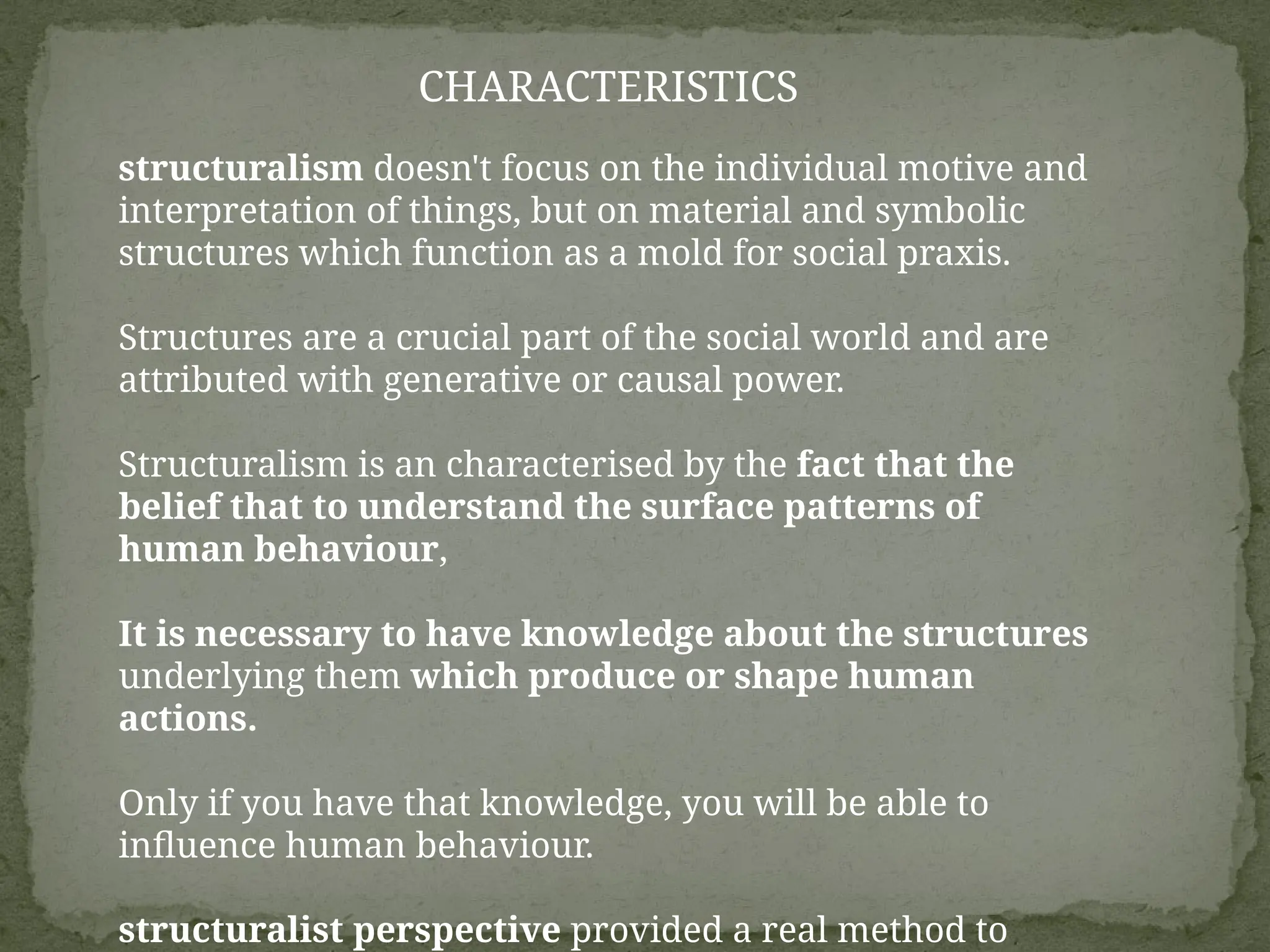 CHARACTERISTICS

structuralism doesn't focus on the individual motive and interpretation of things, but on material and symbolic structures which function as a mold for social praxis.

Structures are a crucial part of the social world and are attributed with generative or causal power.

Structuralism is an characterised by the fact that the belief that to understand the surface patterns of human behaviour,

It is necessary to have knowledge about the structures underlying them which produce or shape human actions.

Only if you have that knowledge, you will be able to influence human behaviour.

structuralist perspective provided a real method to